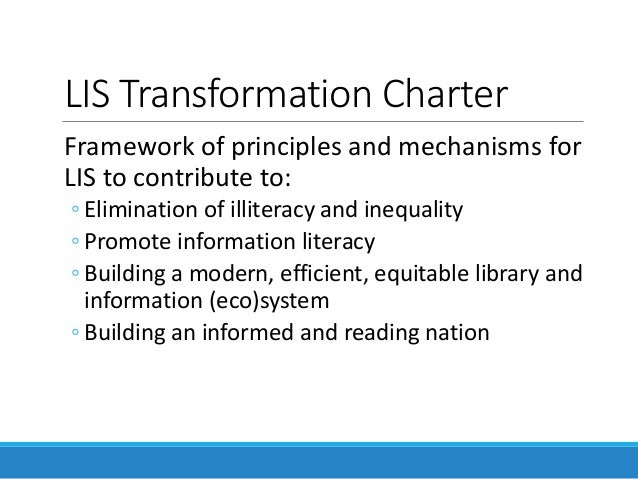 LIS Transformation Charter

Framework of principles and mechanisms for LIS to contribute to:

◦ Elimination of illiteracy and inequality
◦ Promote information literacy
◦ Building a modern, efficient, equitable library and information (eco)system
◦ Building an informed and reading nation